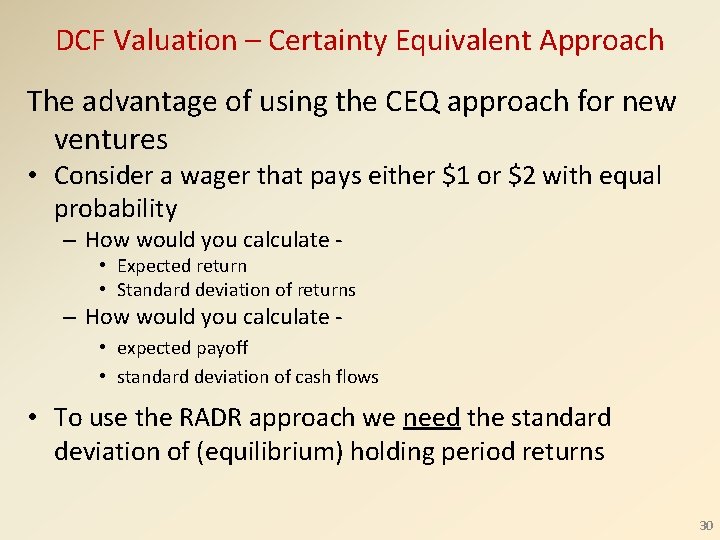 DCF Valuation – Certainty Equivalent Approach

The advantage of using the CEQ approach for new ventures

• Consider a wager that pays either \$1 or \$2 with equal probability
 – How would you calculate -
 • Expected return
 • Standard deviation of returns
 – How would you calculate -
 • expected payoff
 • standard deviation of cash flows

• To use the RADR approach we need the standard deviation of (equilibrium) holding period returns

30